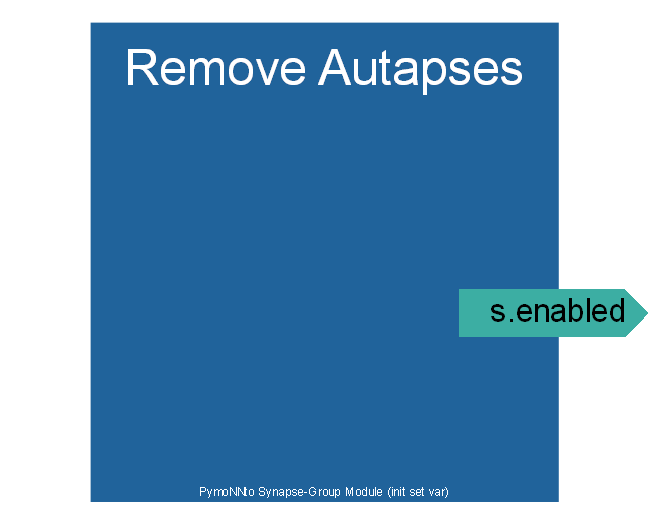 Remove Autapses

s.enabled

PymoNNto Synapse-Group Module (init set var)